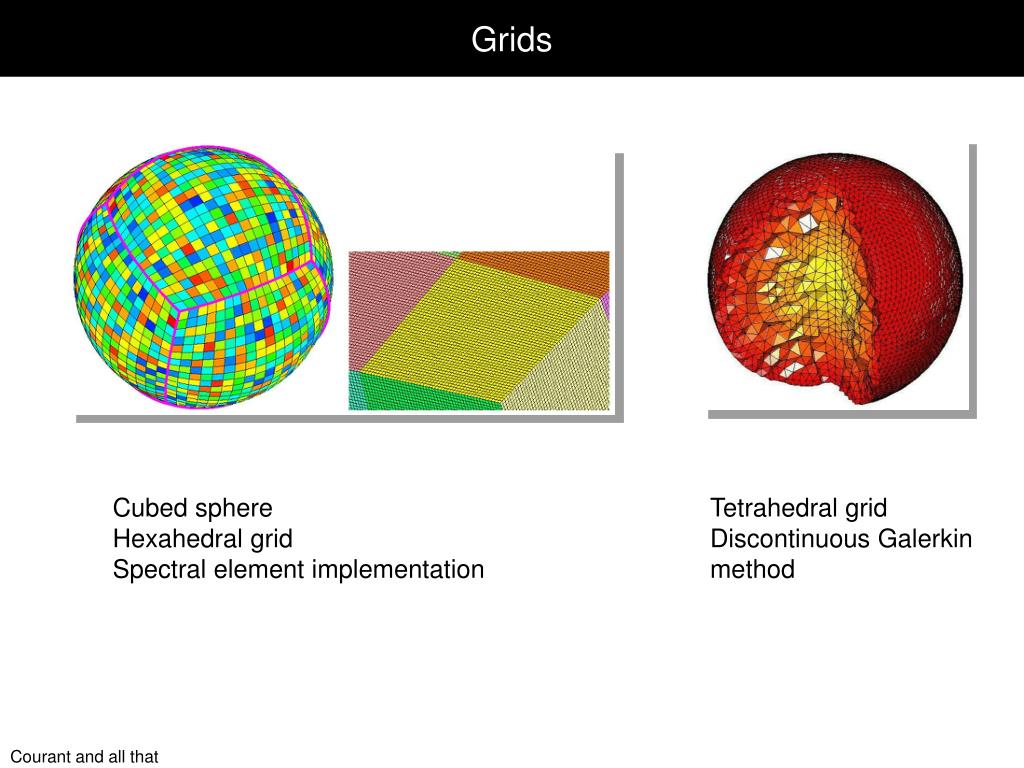 Grids

Cubed sphere
Hexahedral grid
Spectral element implementation

Tetrahedral grid
Discontinuous Galerkin method

Courant and all that